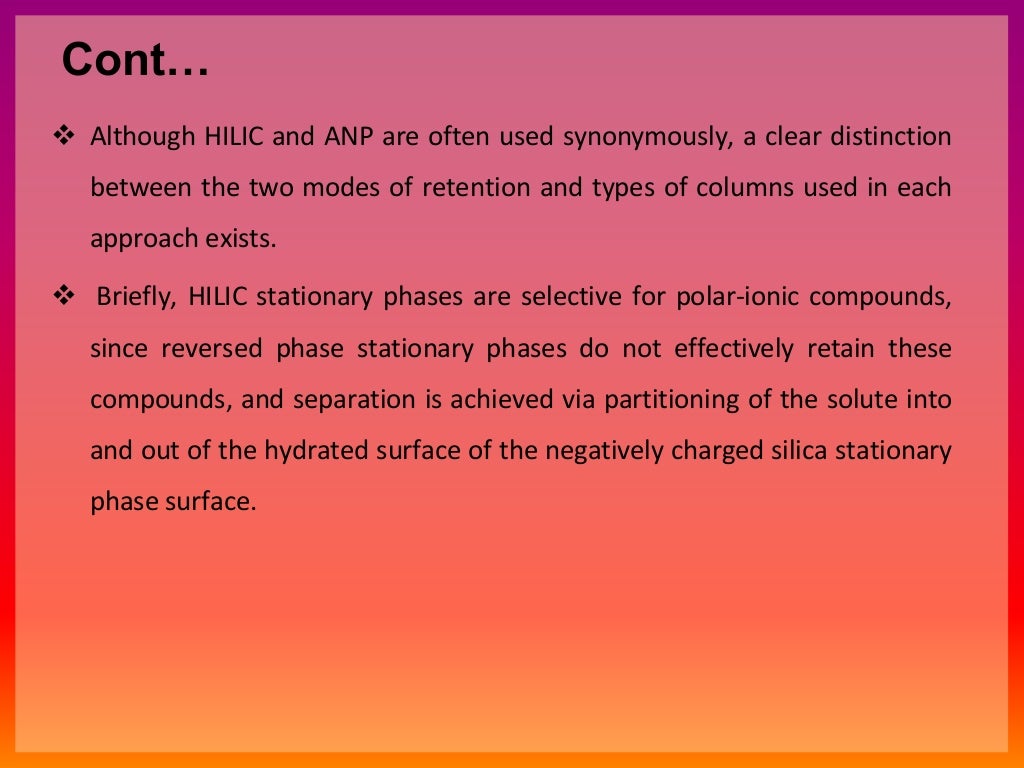 Cont…

❖ Although HILIC and ANP are often used synonymously, a clear distinction between the two modes of retention and types of columns used in each approach exists.

❖ Briefly, HILIC stationary phases are selective for polar-ionic compounds, since reversed phase stationary phases do not effectively retain these compounds, and separation is achieved via partitioning of the solute into and out of the hydrated surface of the negatively charged silica stationary phase surface.